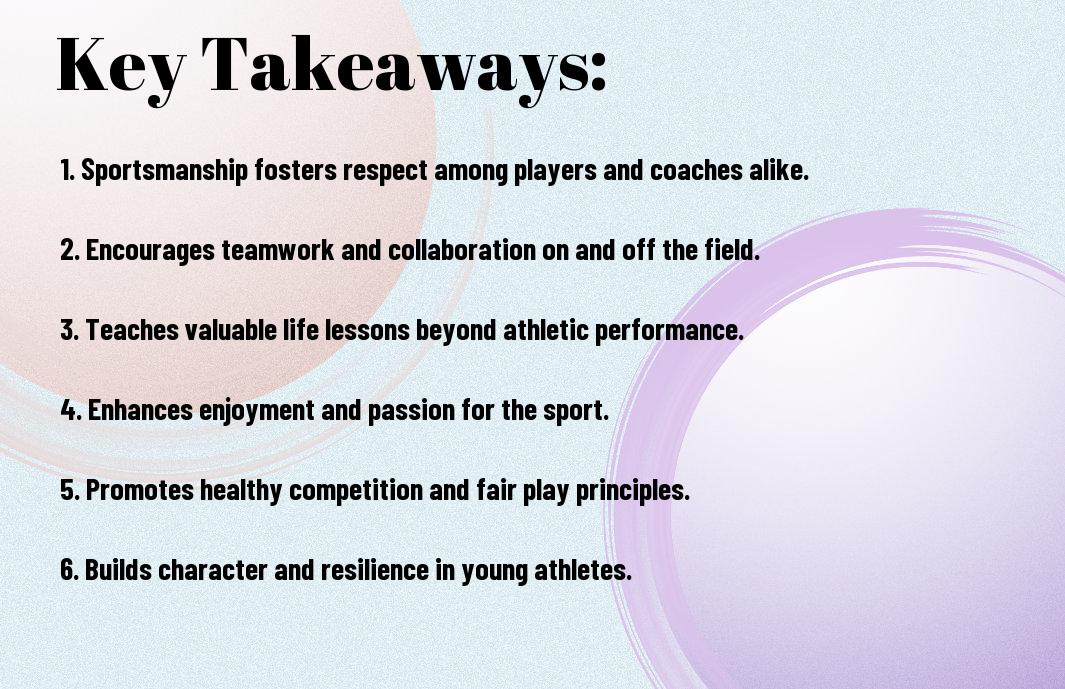 Key Takeaways:

1. Sportsmanship fosters respect among players and coaches alike.

2. Encourages teamwork and collaboration on and off the field.

3. Teaches valuable life lessons beyond athletic performance.

4. Enhances enjoyment and passion for the sport.

5. Promotes healthy competition and fair play principles.

6. Builds character and resilience in young athletes.